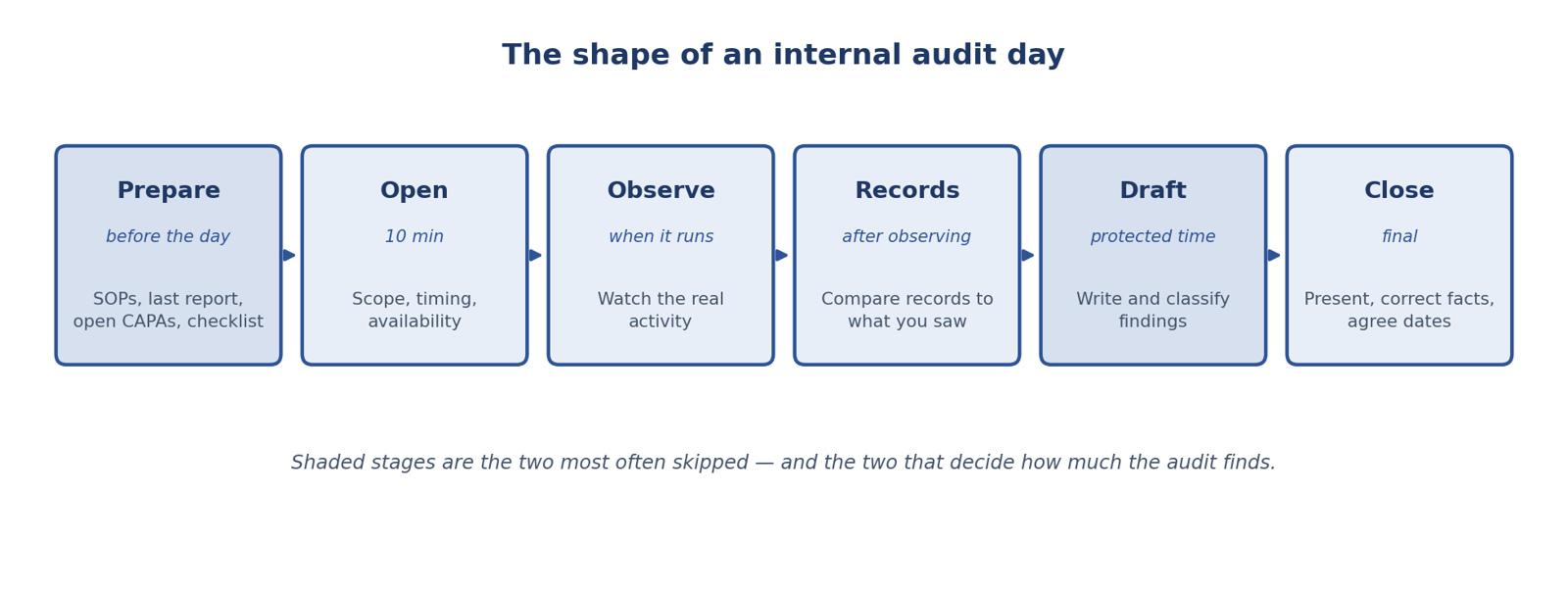 The shape of an internal audit day

Prepare
before the day
SOPs, last report, open CAPAs, checklist

Open
10 min
Scope, timing, availability

Observe
when it runs
Watch the real activity

Records
after observing
Compare records to what you saw

Draft
protected time
Write and classify findings

Close
final
Present, correct facts, agree dates

Shaded stages are the two most often skipped — and the two that decide how much the audit finds.